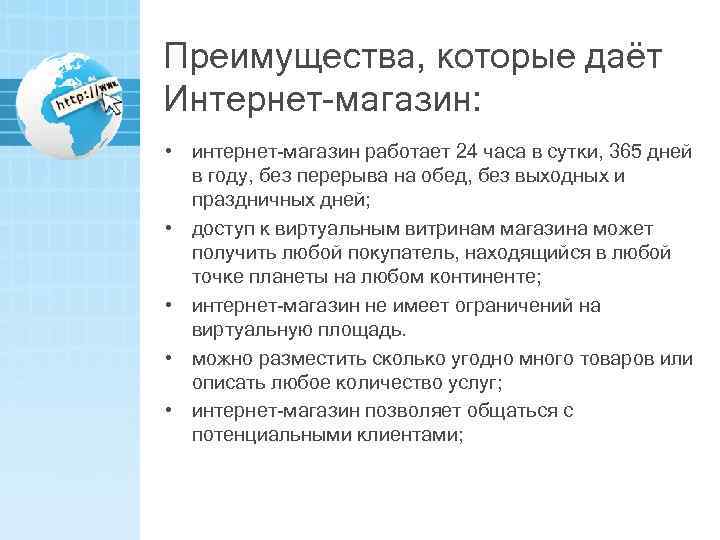 http://www.

Преимущества, которые даёт Интернет-магазин:

• интернет-магазин работает 24 часа в сутки, 365 дней в году, без перерыва на обед, без выходных и праздничных дней;
• доступ к виртуальным витринам магазина может получить любой покупатель, находящийся в любой точке планеты на любом континенте;
• интернет-магазин не имеет ограничений на виртуальную площадь.
• можно разместить сколько угодно много товаров или описать любое количество услуг;
• интернет-магазин позволяет общаться с потенциальными клиентами;